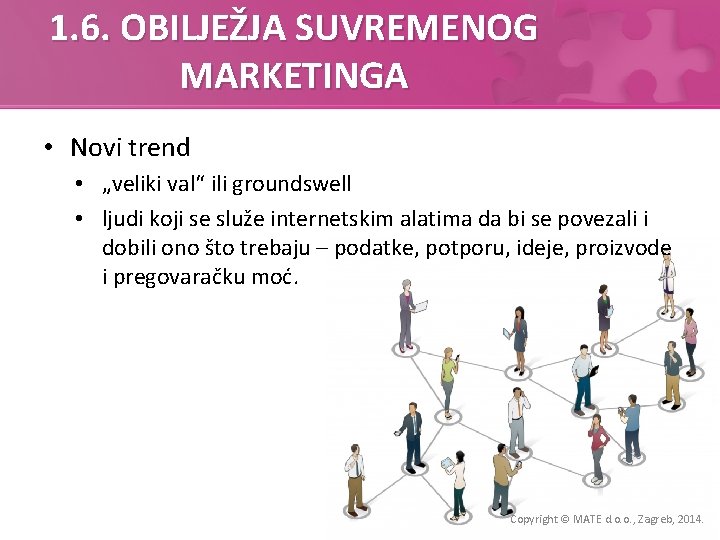 1.6. OBILJEŽJA SUVREMENOG MARKETINGA

• Novi trend
  • „veliki val“ ili groundswell
  • ljudi koji se služe internetskim alatima da bi se povezali i dobili ono što trebaju – podatke, potporu, ideje, proizvode i pregovaračku moć.

Copyright © MATE d.o.o., Zagreb, 2014.